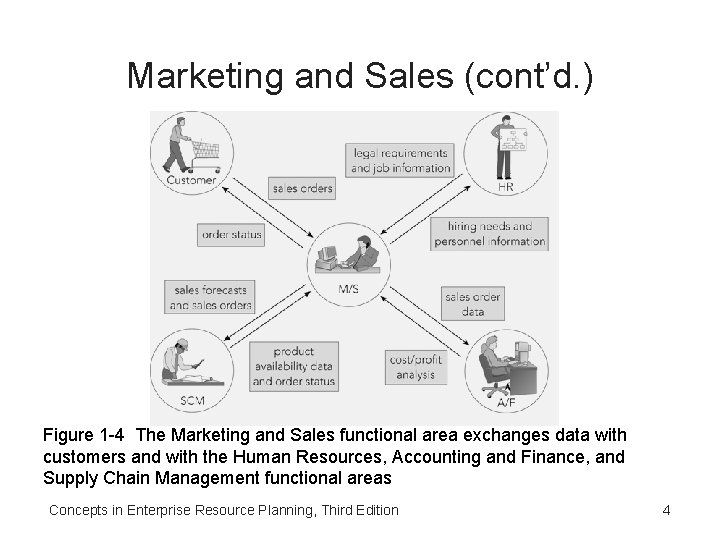 Marketing and Sales (cont'd.)

Customer

legal requirements and job information

HR

sales orders

order status

hiring needs and personnel information

M/S

sales forecasts and sales orders

sales order data

product availability data and order status

cost/profit analysis

SCM

A/F

Figure 1-4 The Marketing and Sales functional area exchanges data with customers and with the Human Resources, Accounting and Finance, and Supply Chain Management functional areas

Concepts in Enterprise Resource Planning, Third Edition

4